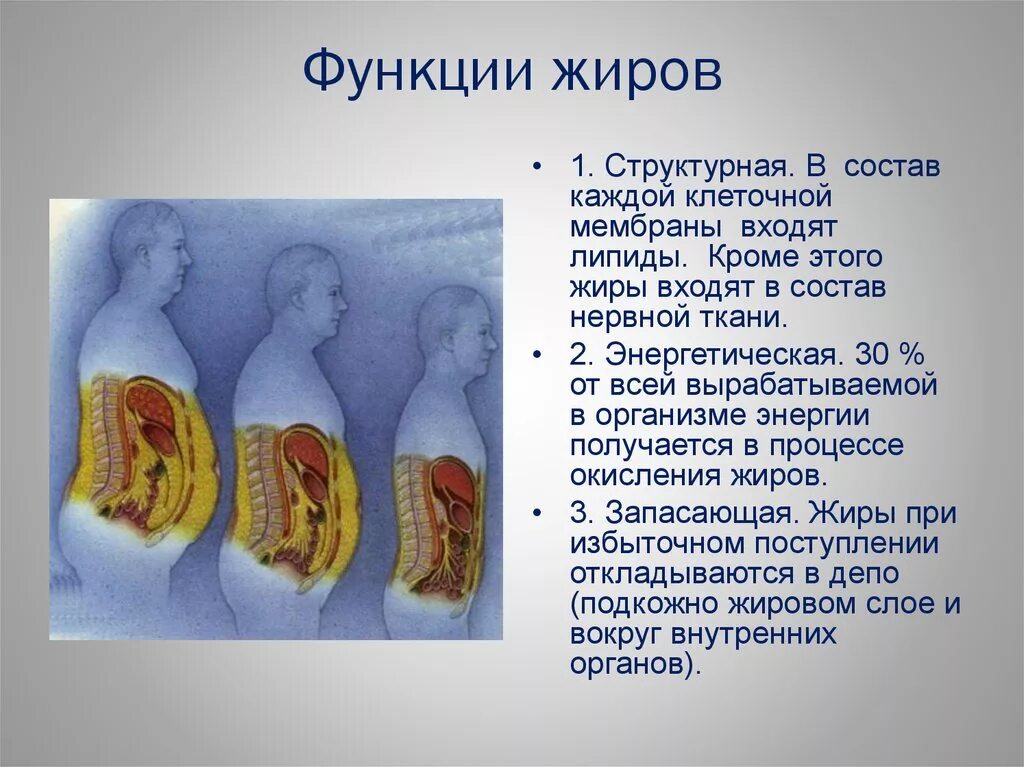 Функции жиров

• 1. Структурная. В состав каждой клеточной мембраны входят липиды. Кроме этого жиры входят в состав нервной ткани.

• 2. Энергетическая. 30 % от всей вырабатываемой в организме энергии получается в процессе окисления жиров.

• 3. Запасающая. Жиры при избыточном поступлении откладываются в депо (подкожно жировом слое и вокруг внутренних органов).